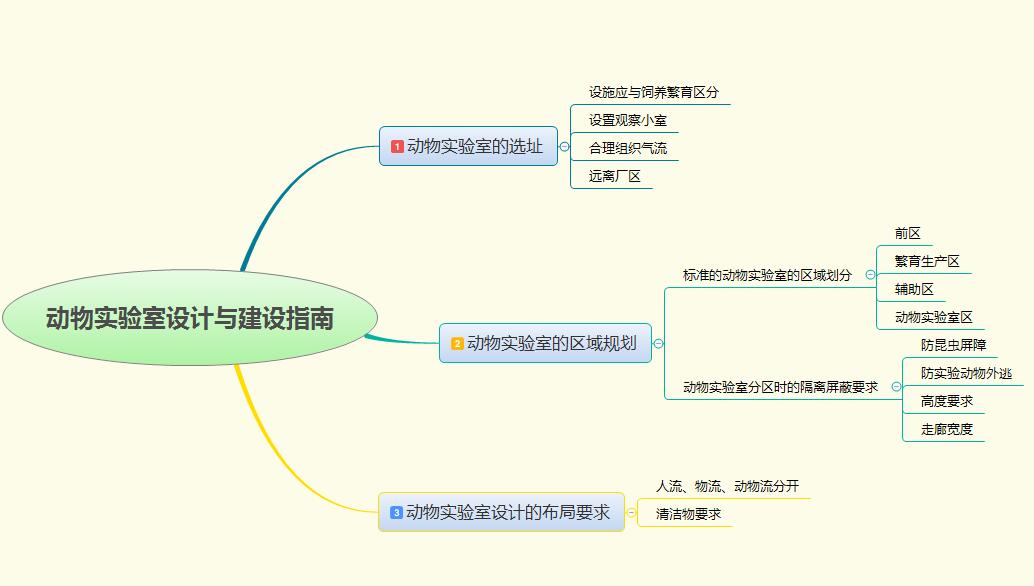 动物实验室设计与建设指南

1 动物实验室的选址
设施应与饲养繁育区分
设置观察小室
合理组织气流
远离厂区

2 动物实验室的区域规划
标准的动物实验室的区域划分
前区
繁育生产区
辅助区
动物实验室区
动物实验室分区时的隔离屏蔽要求
防昆虫屏障
防实验动物外逃
高度要求
走廊宽度

3 动物实验室设计的布局要求
人流、物流、动物流分开
清洁物要求